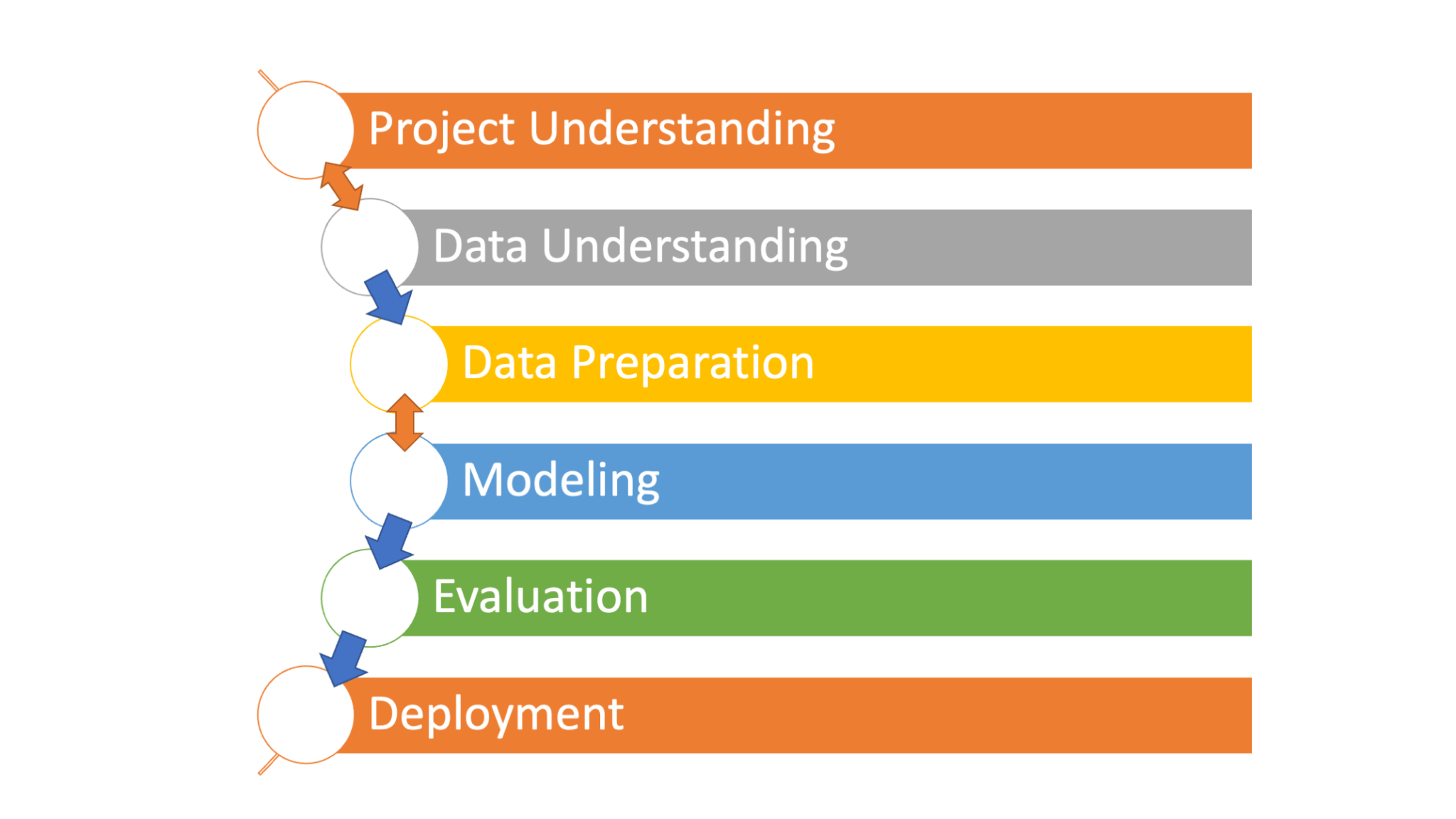 Project Understanding

Data Understanding

Data Preparation

Modeling

Evaluation

Deployment